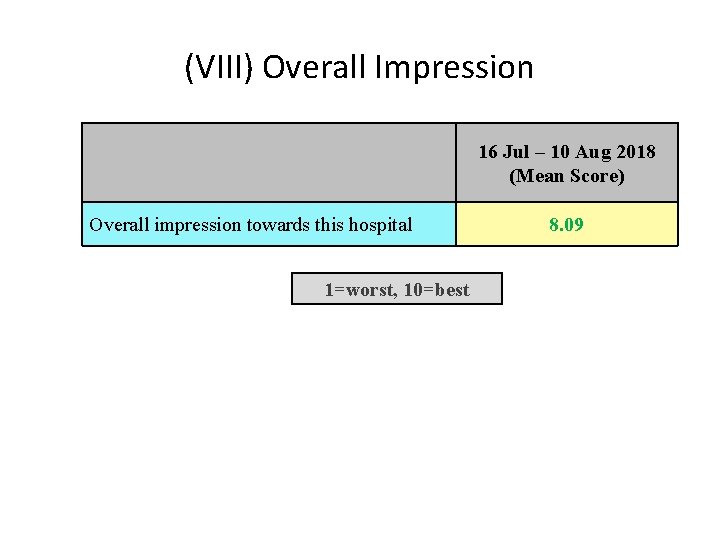 (VIII) Overall Impression

| | 16 Jul – 10 Aug 2018 (Mean Score) |
|---|---|
| Overall impression towards this hospital | 8.09 |

1=worst, 10=best